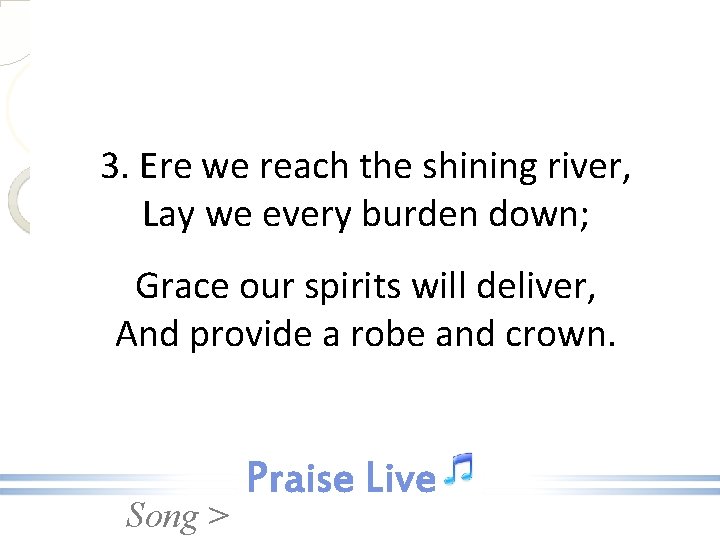 3. Ere we reach the shining river,
Lay we every burden down;

Grace our spirits will deliver,
And provide a robe and crown.

Praise Live

Song >